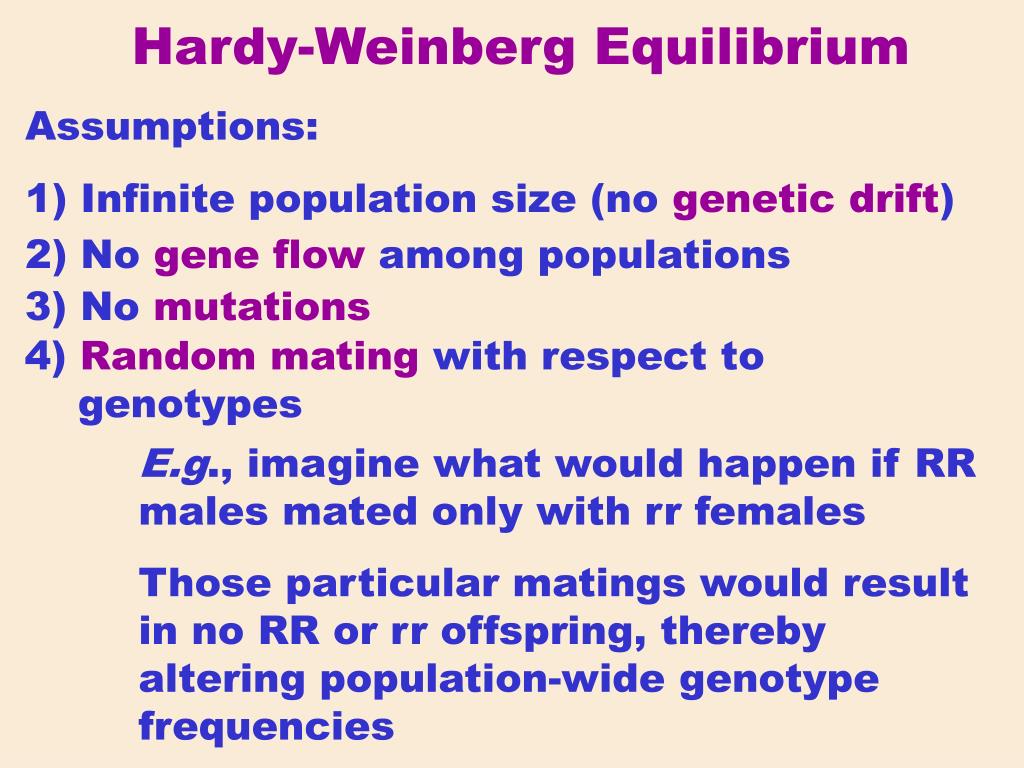 Hardy-Weinberg Equilibrium

Assumptions:

1) Infinite population size (no genetic drift)
2) No gene flow among populations
3) No mutations
4) Random mating with respect to genotypes

E.g., imagine what would happen if RR males mated only with rr females

Those particular matings would result in no RR or rr offspring, thereby altering population-wide genotype frequencies